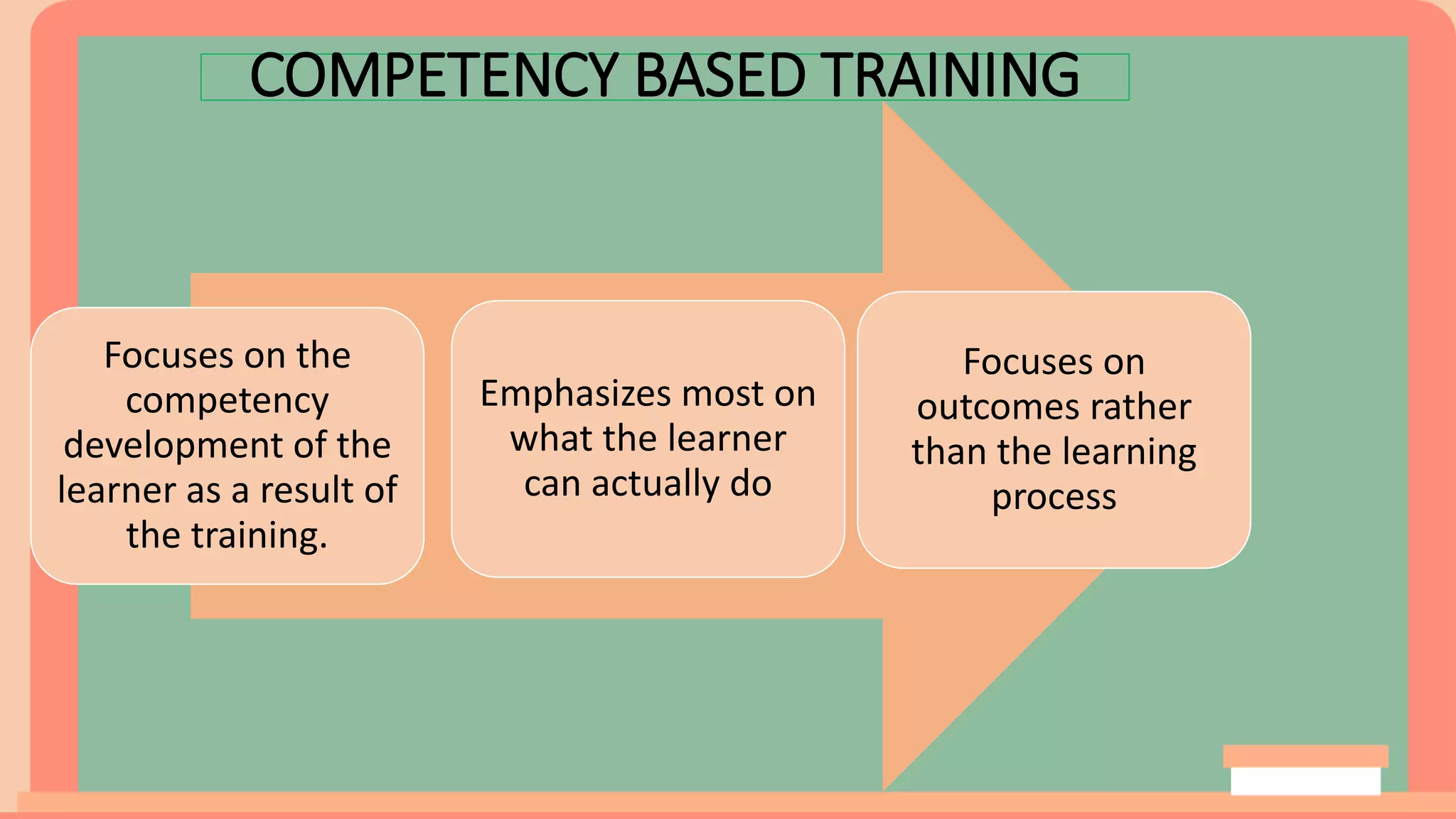 COMPETENCY BASED TRAINING

Focuses on the competency development of the learner as a result of the training.

Emphasizes most on what the learner can actually do

Focuses on outcomes rather than the learning process